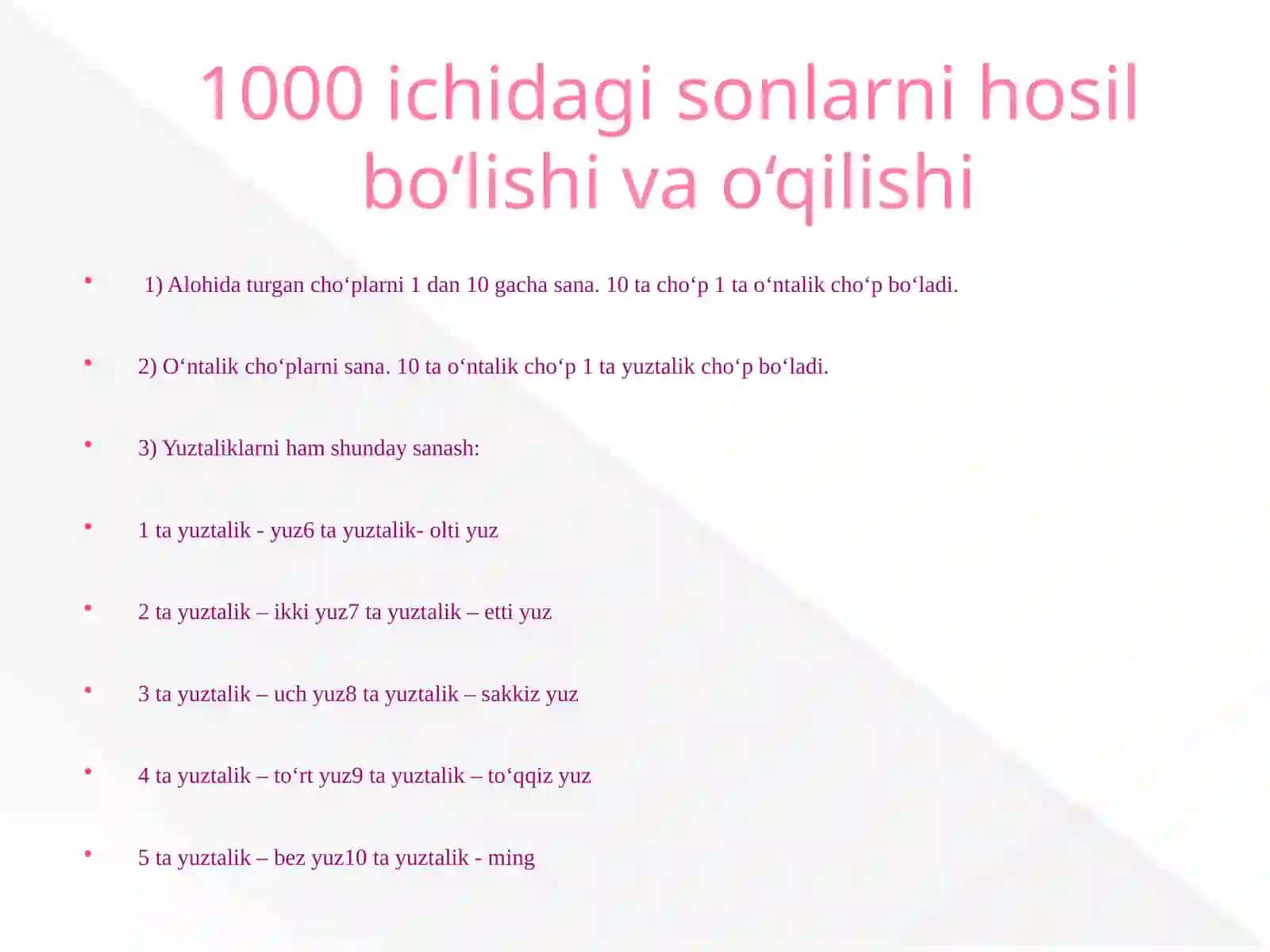 1000 ichidagi sonlarni hosil bo‘lishi va o‘qilishi

• 1) Alohida turgan cho‘plarni 1 dan 10 gacha sana. 10 ta cho‘p 1 ta o‘ntalik cho‘p bo‘ladi.

• 2) O‘ntalik cho‘plarni sana. 10 ta o‘ntalik cho‘p 1 ta yuztalik cho‘p bo‘ladi.

• 3) Yuztaliklarni ham shunday sanash:

• 1 ta yuztalik - yuz6 ta yuztalik- olti yuz

• 2 ta yuztalik – ikki yuz7 ta yuztalik – etti yuz

• 3 ta yuztalik – uch yuz8 ta yuztalik – sakkiz yuz

• 4 ta yuztalik – to‘rt yuz9 ta yuztalik – to‘qqiz yuz

• 5 ta yuztalik – bez yuz10 ta yuztalik - ming